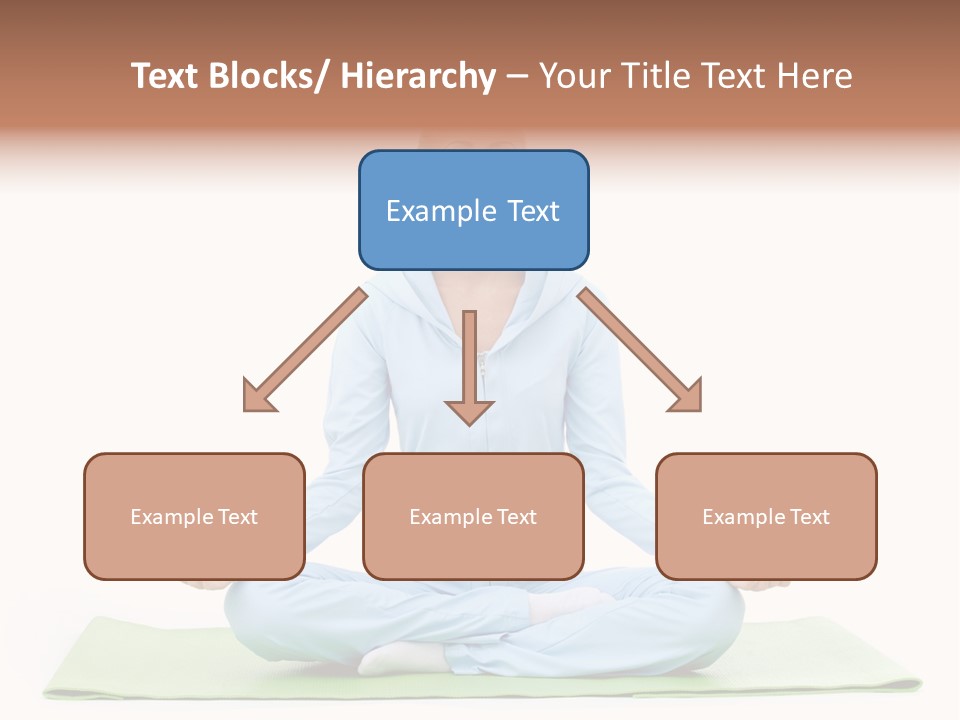 Text Blocks/ Hierarchy – Your Title Text Here

Example Text

Example Text

Example Text

Example Text